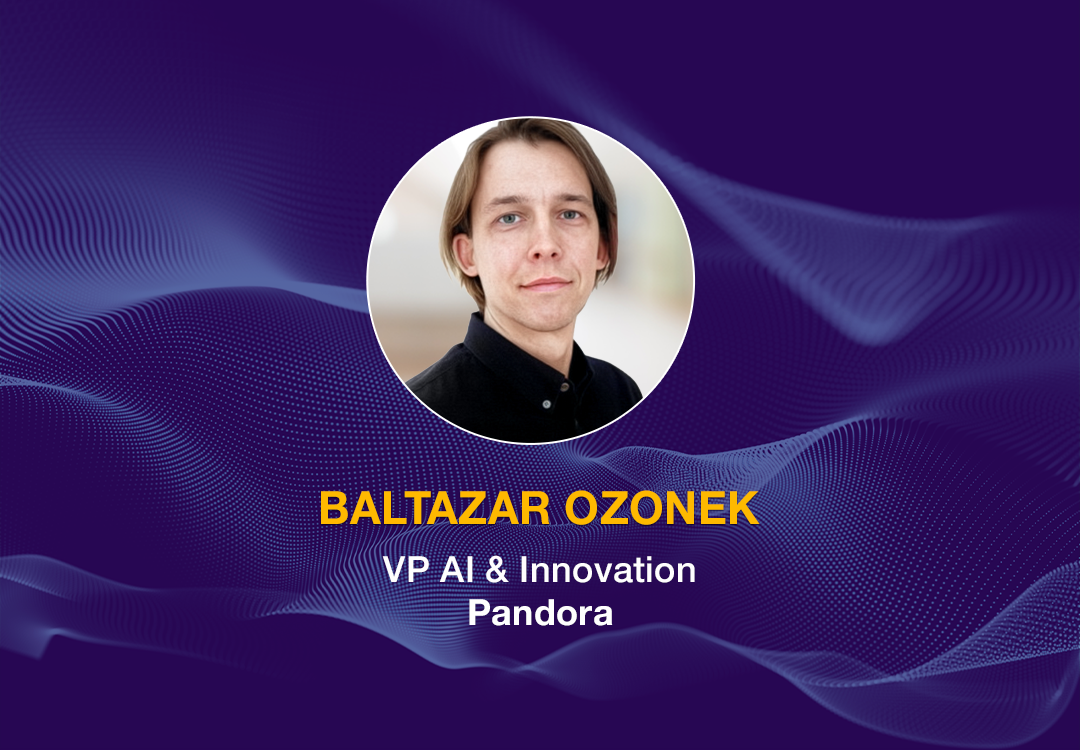 BALTAZAR OZONEK

VP AI & Innovation
Pandora